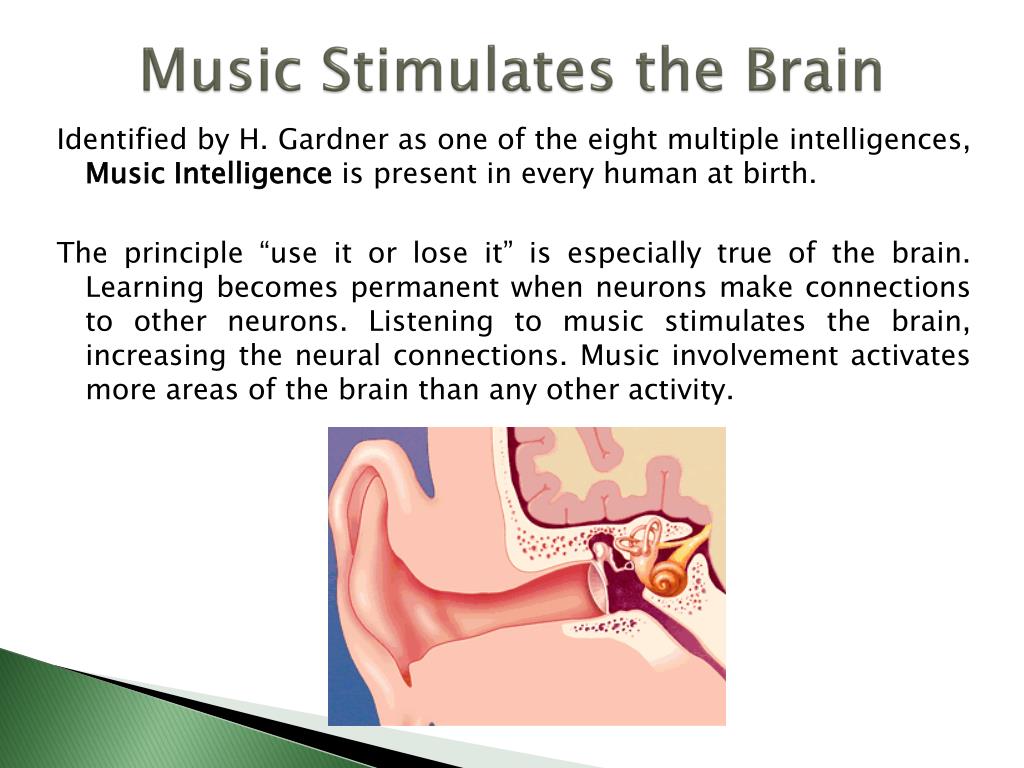 Music Stimulates the Brain

Identified by H. Gardner as one of the eight multiple intelligences, Music Intelligence is present in every human at birth.

The principle “use it or lose it” is especially true of the brain. Learning becomes permanent when neurons make connections to other neurons. Listening to music stimulates the brain, increasing the neural connections. Music involvement activates more areas of the brain than any other activity.